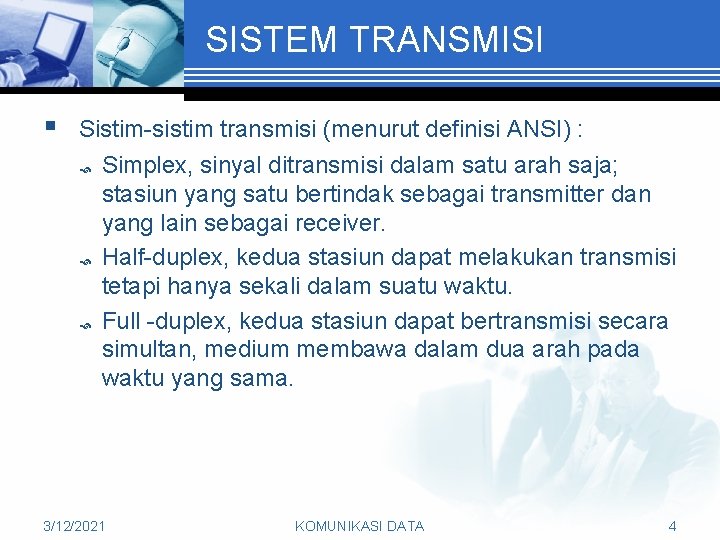 SISTEM TRANSMISI

Sistim-sistim transmisi (menurut definisi ANSI) :

Simplex, sinyal ditransmisi dalam satu arah saja; stasiun yang satu bertindak sebagai transmitter dan yang lain sebagai receiver.

Half-duplex, kedua stasiun dapat melakukan transmisi tetapi hanya sekali dalam suatu waktu.

Full -duplex, kedua stasiun dapat bertransmisi secara simultan, medium membawa dalam dua arah pada waktu yang sama.

3/12/2021

KOMUNIKASI DATA

4